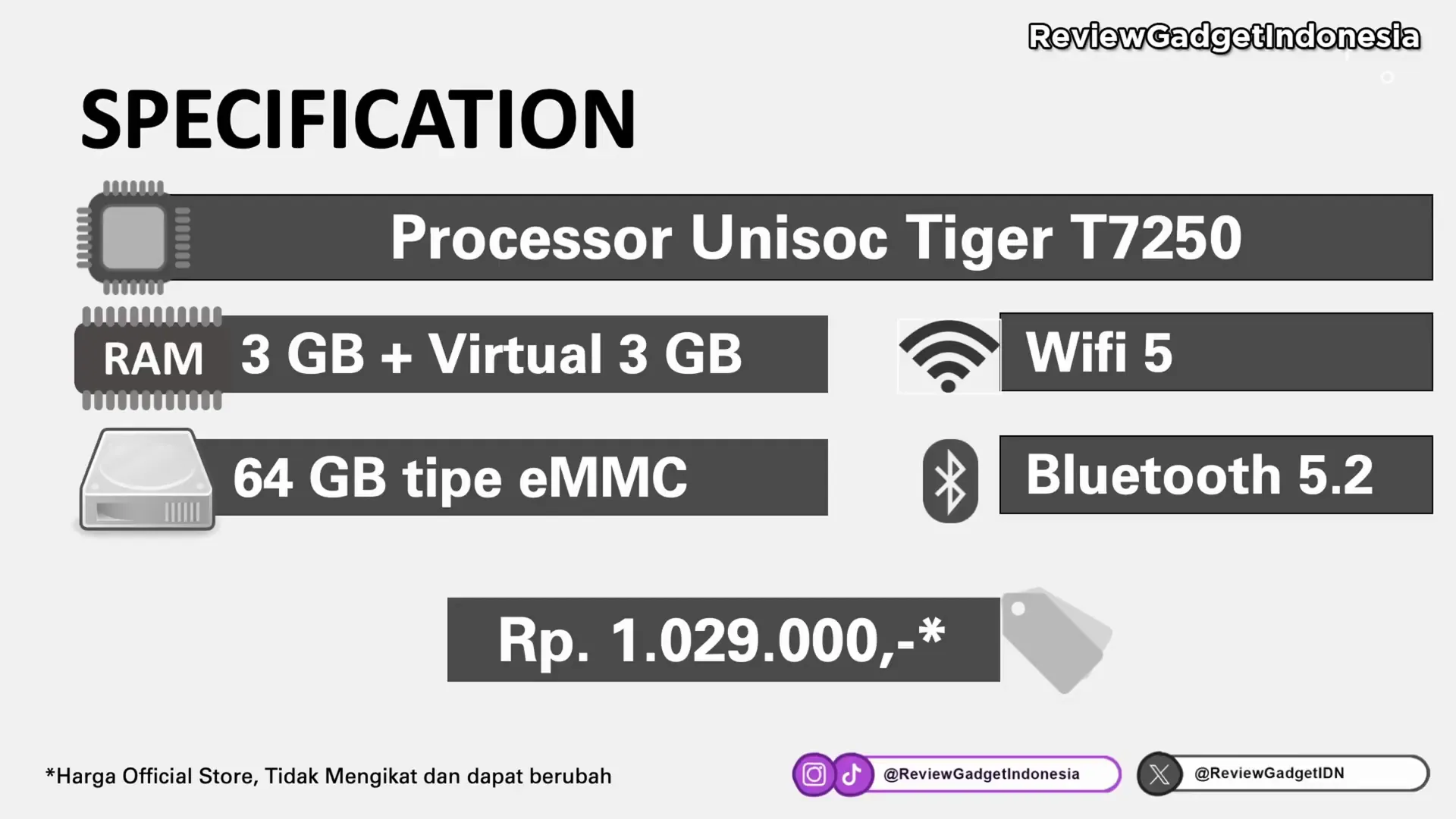 ReviewGadgetIndonesia

SPECIFICATION

Processor Unisoc Tiger T7250

RAM 3 GB + Virtual 3 GB

Wifi 5

64 GB tipe eMMC

Bluetooth 5.2

Rp. 1.029.000,-*

*Harga Official Store, Tidak Mengikat dan dapat berubah

@ReviewGadgetIndonesia

@ReviewGadgetIDN